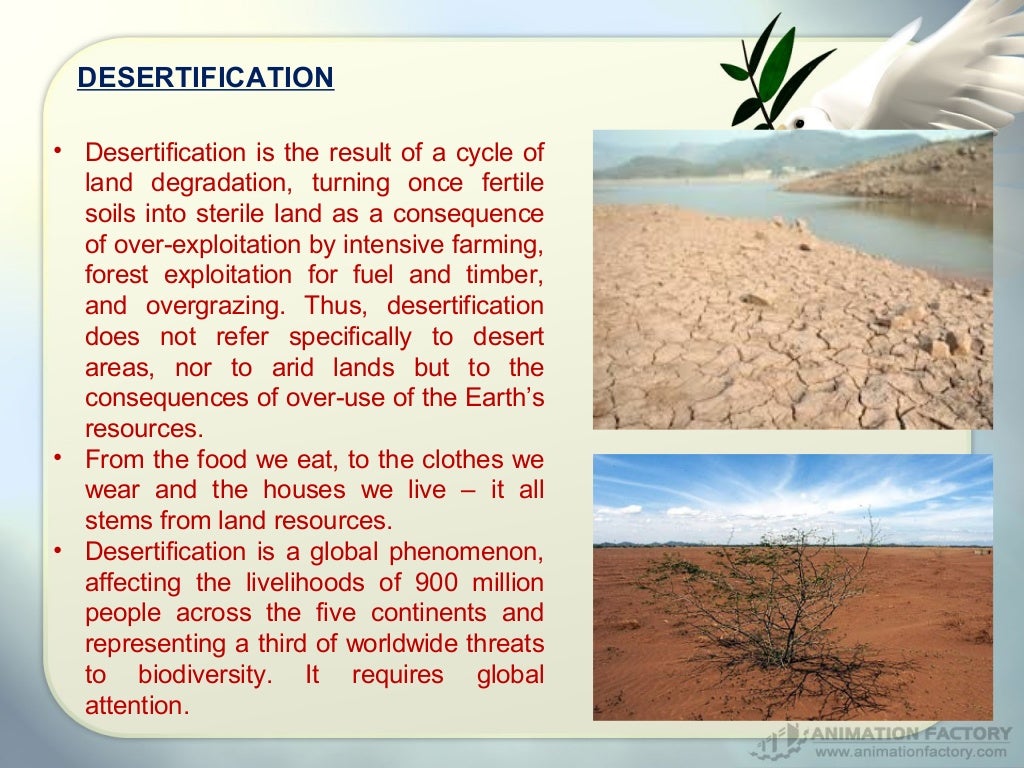 DESERTIFICATION

• Desertification is the result of a cycle of land degradation, turning once fertile soils into sterile land as a consequence of over-exploitation by intensive farming, forest exploitation for fuel and timber, and overgrazing. Thus, desertification does not refer specifically to desert areas, nor to arid lands but to the consequences of over-use of the Earth's resources.
• From the food we eat, to the clothes we wear and the houses we live – it all stems from land resources.
• Desertification is a global phenomenon, affecting the livelihoods of 900 million people across the five continents and representing a third of worldwide threats to biodiversity. It requires global attention.

ANIMATION FACTORY
www.animationfactory.com